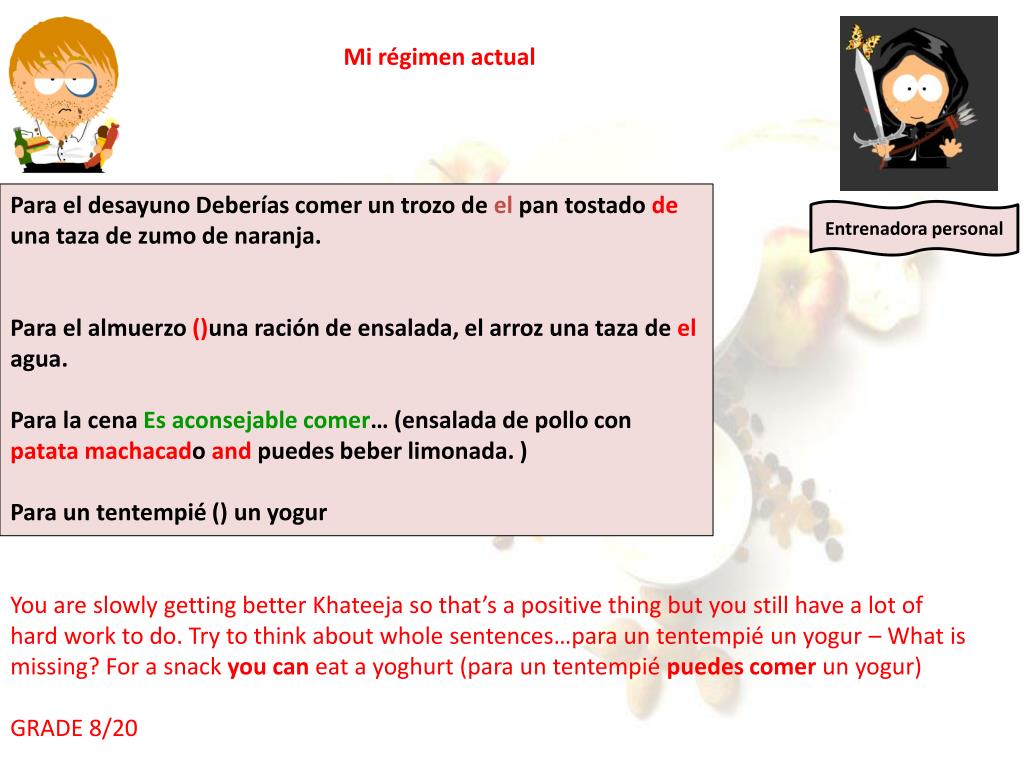 Mi régimen actual

Entrenadora personal

Para el desayuno Deberías comer un trozo de el pan tostado de una taza de zumo de naranja.

Para el almuerzo ()una ración de ensalada, el arroz una taza de el agua.

Para la cena Es aconsejable comer… (ensalada de pollo con patata machacado and puedes beber limonada. )

Para un tentempié () un yogur

You are slowly getting better Khateeja so that's a positive thing but you still have a lot of hard work to do. Try to think about whole sentences…para un tentempié un yogur – What is missing? For a snack you can eat a yoghurt (para un tentempié puedes comer un yogur)

GRADE 8/20